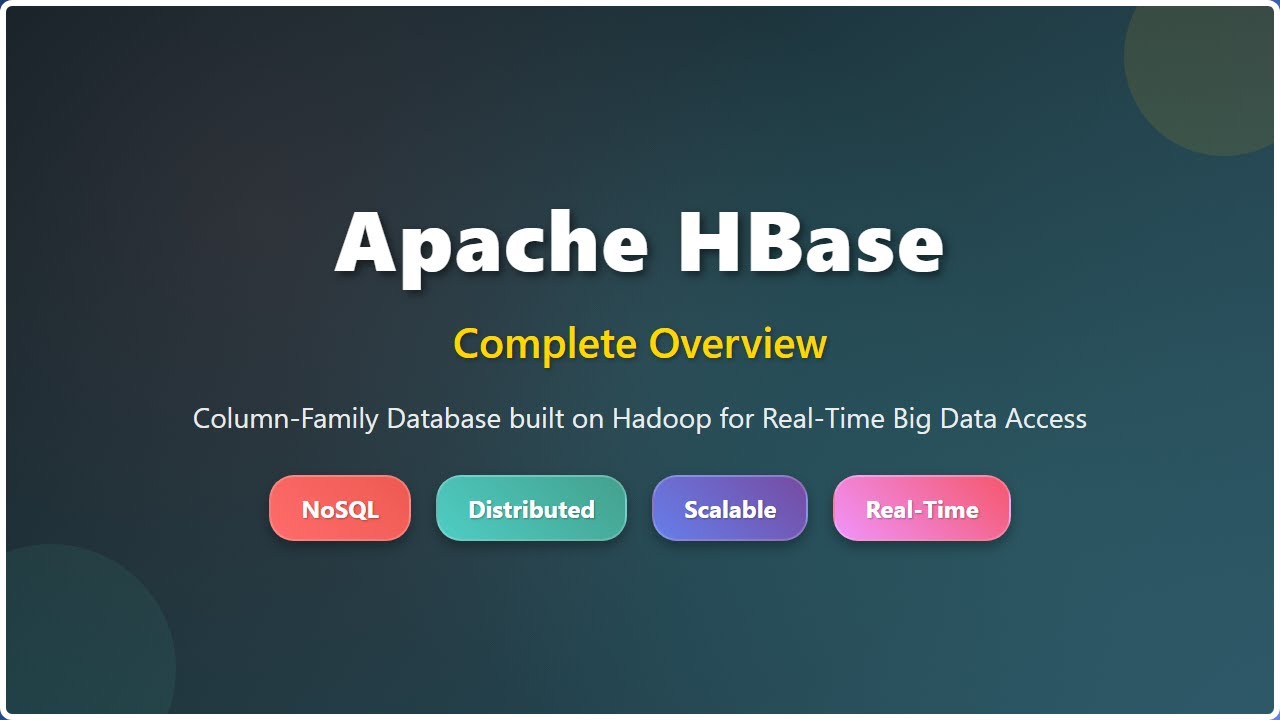 Apache HBase

Complete Overview

Column-Family Database built on Hadoop for Real-Time Big Data Access

NoSQL Distributed Scalable Real-Time